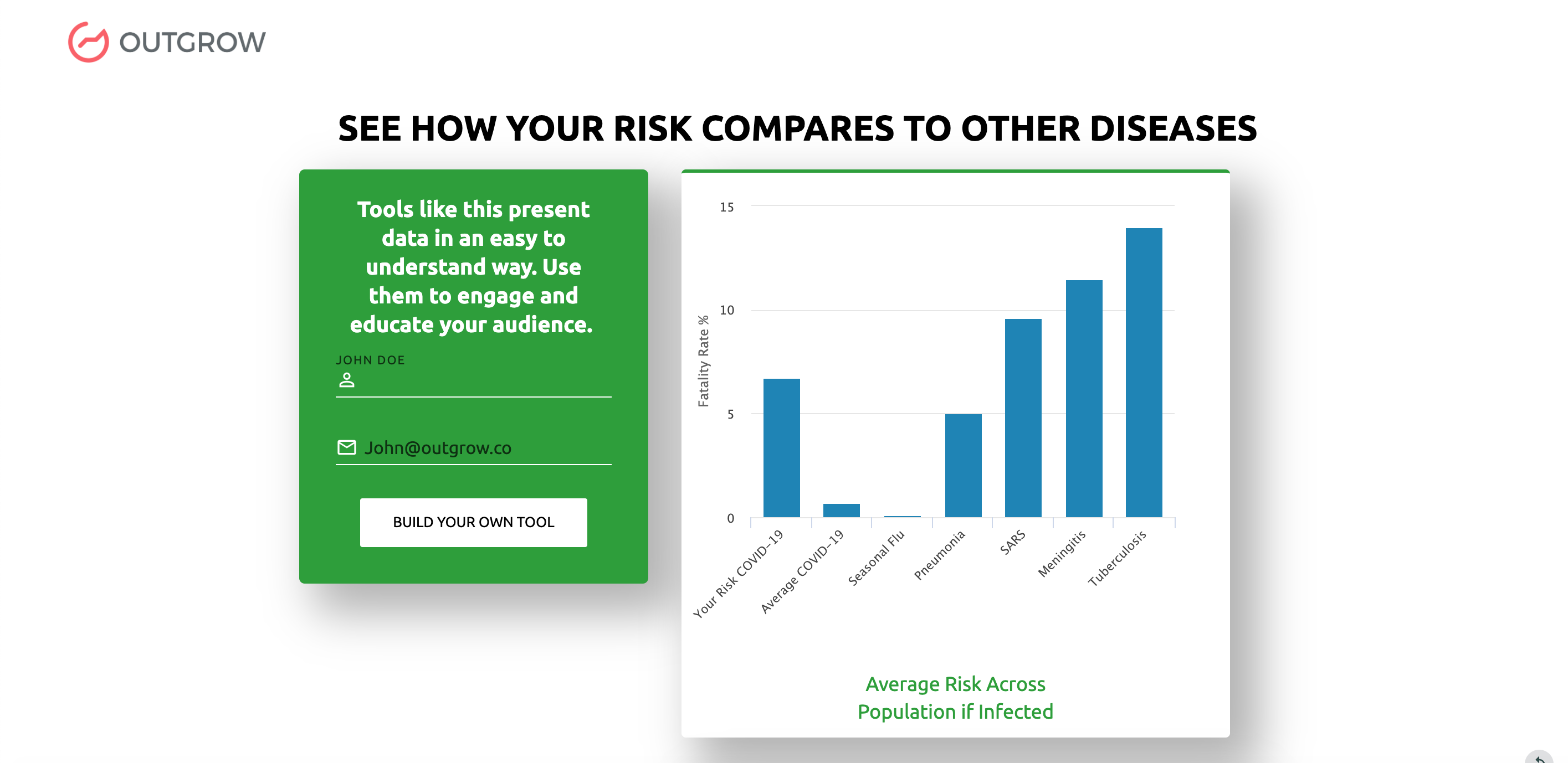 OUTGROW

SEE HOW YOUR RISK COMPARES TO OTHER DISEASES

Tools like this present data in an easy to understand way. Use them to engage and educate your audience.

JOHN DOE

John@outgrow.co

BUILD YOUR OWN TOOL

15
10
5
0
Fatality Rate %

Your Risk COVID-19
Average COVID-19
Seasonal Flu
Pneumonia
SARS
Meningitis
Tuberculosis

Average Risk Across Population if Infected